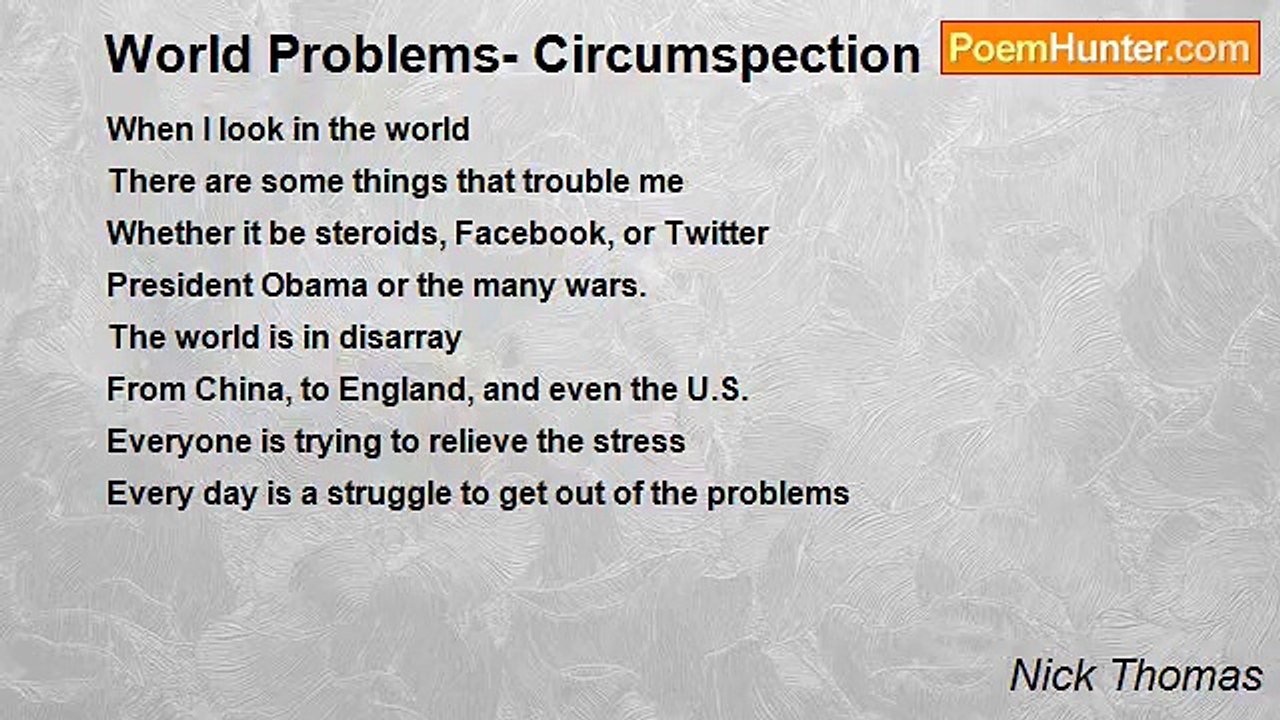 World Problems- Circumspection

PoemHunter.com

When I look in the world
There are some things that trouble me
Whether it be steroids, Facebook, or Twitter
President Obama or the many wars.
The world is in disarray
From China, to England, and even the U.S.
Everyone is trying to relieve the stress
Every day is a struggle to get out of the problems

Nick Thomas